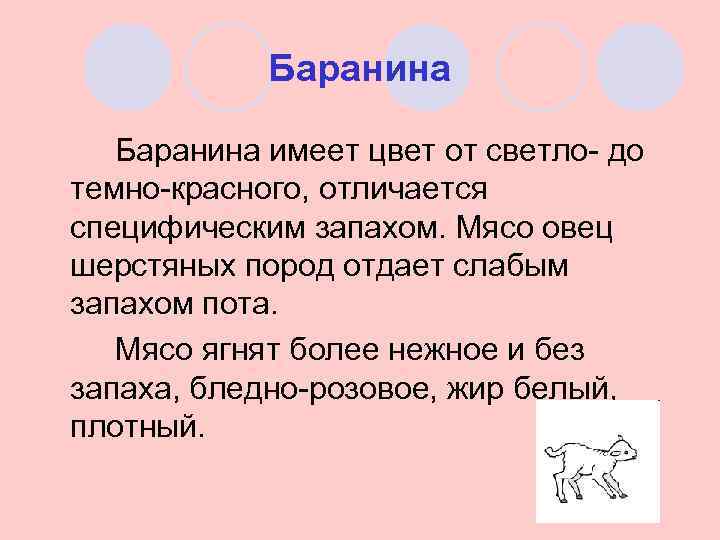 Баранина

Баранина имеет цвет от светло- до темно-красного, отличается специфическим запахом. Мясо овец шерстяных пород отдает слабым запахом пота.

Мясо ягнят более нежное и без запаха, бледно-розовое, жир белый, плотный.